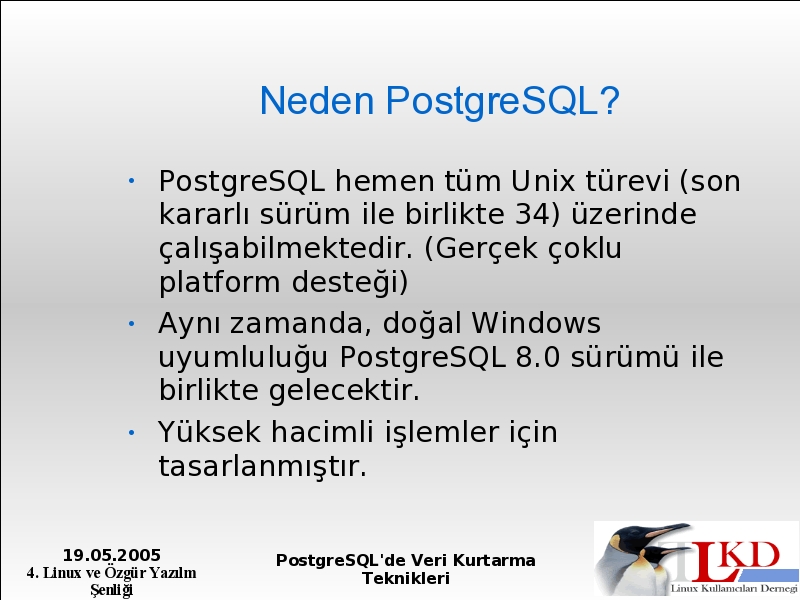 Neden PostgreSQL?

• PostgreSQL hemen tüm Unix türevi (son kararlı sürüm ile birlikte 34) üzerinde çalışabilmektedir. (Gerçek çoklu platform desteği)

• Aynı zamanda, doğal Windows uyumluluğu PostgreSQL 8.0 sürümü ile birlikte gelecektir.

• Yüksek hacimli işlemler için tasarlanmıştır.

19.05.2005
4. Linux ve Özgür Yazılım Şenliği

PostgreSQL'de Veri Kurtarma Teknikleri

LKD
Linux Kullanıcıları Derneği